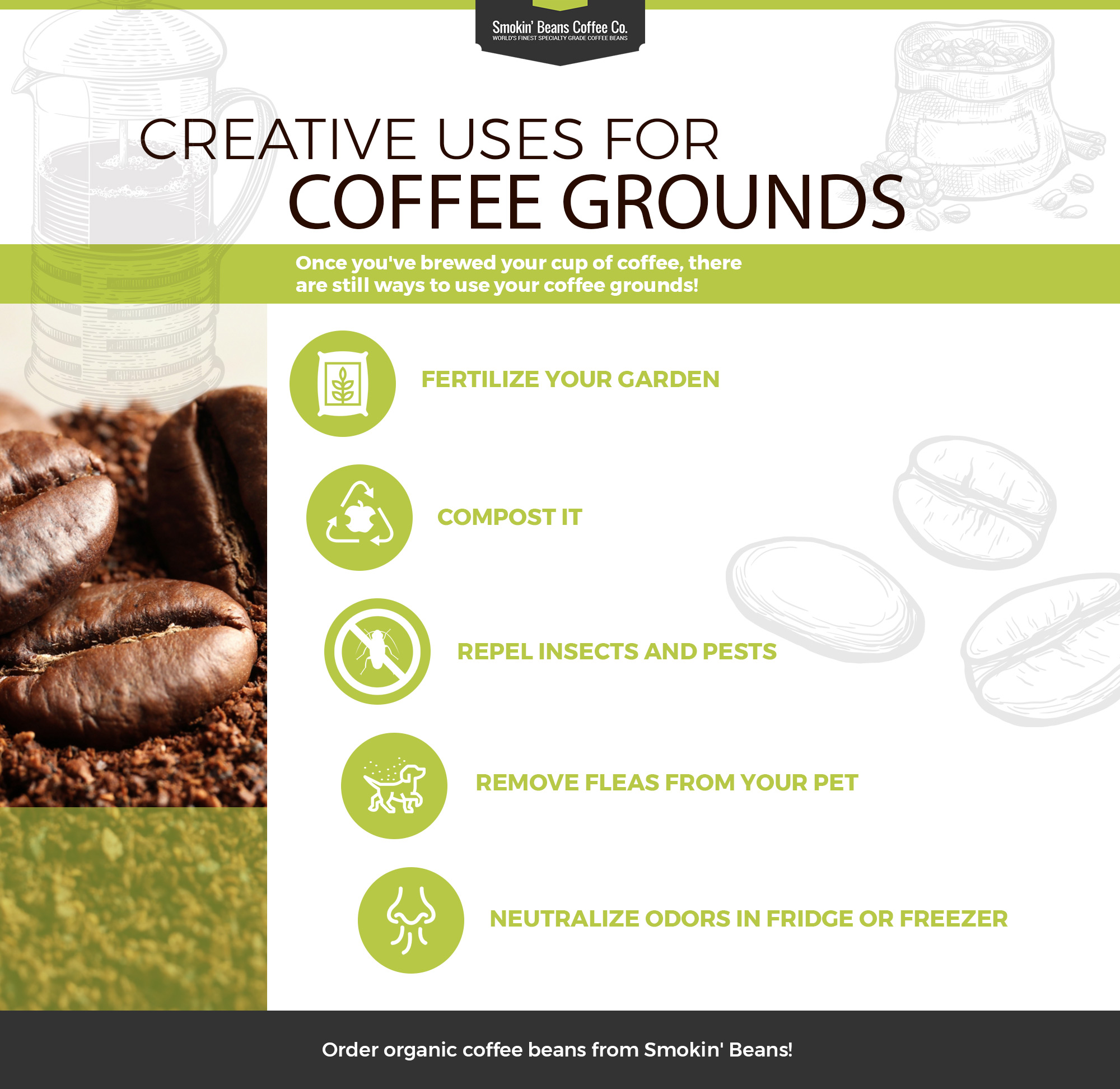 Smokin' Beans Coffee Co.
WORLD'S FINEST SPECIALTY GRADE COFFEE BEANS

CREATIVE USES FOR
COFFEE GROUNDS

Once you've brewed your cup of coffee, there are still ways to use your coffee grounds!

FERTILIZE YOUR GARDEN

COMPOST IT

REPEL INSECTS AND PESTS

REMOVE FLEAS FROM YOUR PET

NEUTRALIZE ODORS IN FRIDGE OR FREEZER

Order organic coffee beans from Smokin' Beans!